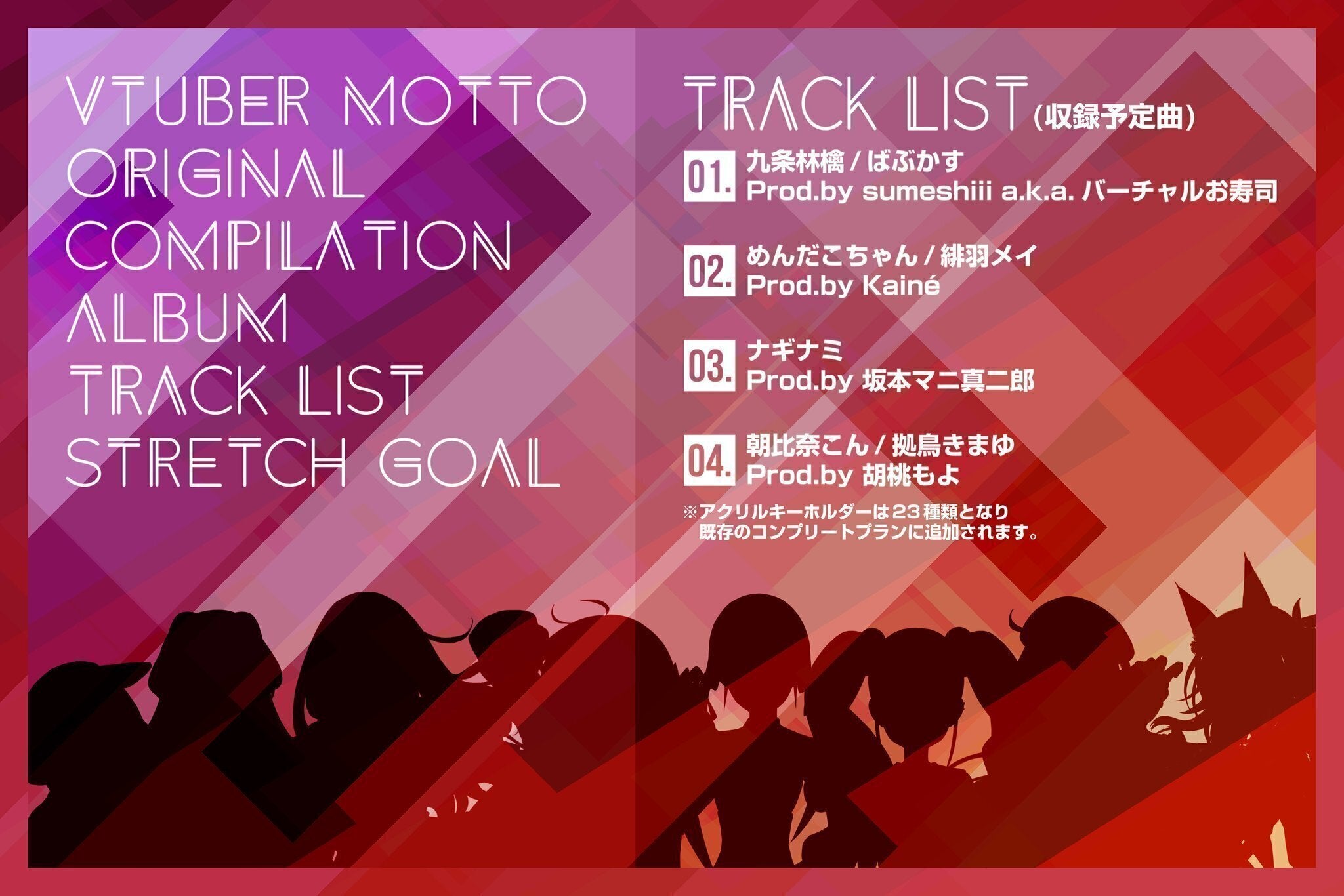 VTUBER MOTTO
ORIGINAL
COMPILATION
ALBUM
TRACK LIST
STRETCH GOAL

TRACK LIST (収録予定曲)

01. 九条林檎 / ばぶかす
Prod.by sumeshiii a.k.a. バーチャルお寿司

02. めんだこちゃん / 緋羽メイ
Prod.by Kainé

03. ナギナミ
Prod.by 坂本マニ真二郎

04. 朝比奈こん / 拠鳥きまゆ
Prod.by 胡桃もよ

※アクリルキーホルダーは23種類となり
既存のコンプリートプランに追加されます。